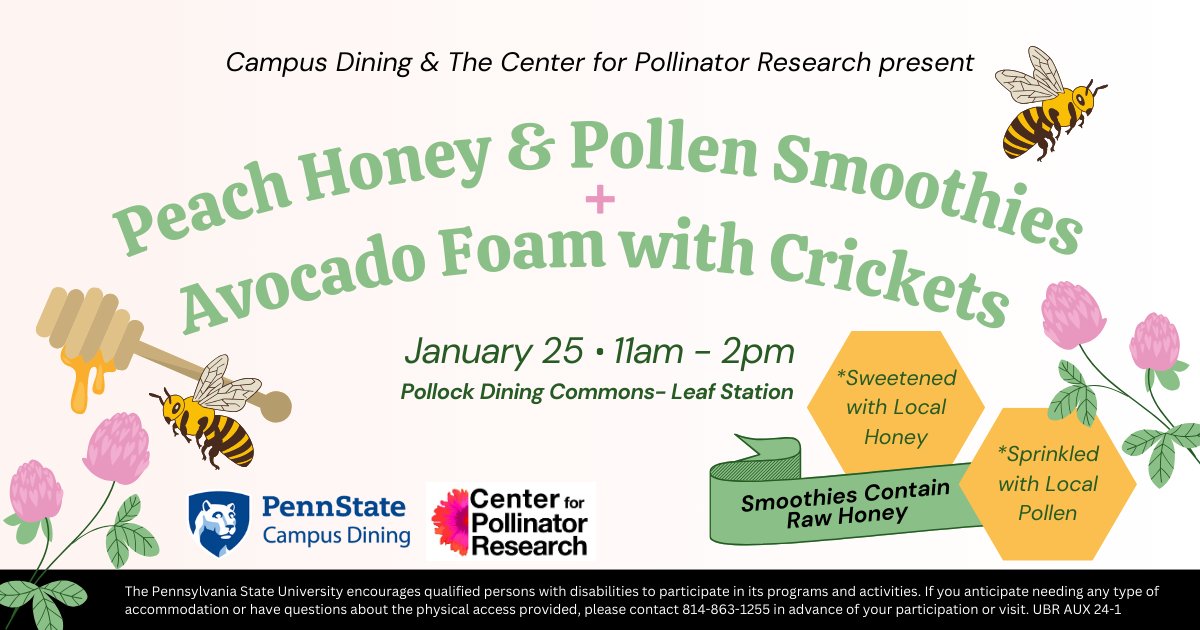 Campus Dining & The Center for Pollinator Research present

Peach Honey & Pollen Smoothies
+
Avocado Foam with Crickets

January 25 • 11am - 2pm

Pollock Dining Commons- Leaf Station

*Sweetened with Local Honey

*Sprinkled with Local Pollen

Smoothies Contain Raw Honey

PennState Campus Dining

Center for Pollinator Research

The Pennsylvania State University encourages qualified persons with disabilities to participate in its programs and activities. If you anticipate needing any type of accommodation or have questions about the physical access provided, please contact 814-863-1255 in advance of your participation or visit. UBR AUX 24-1